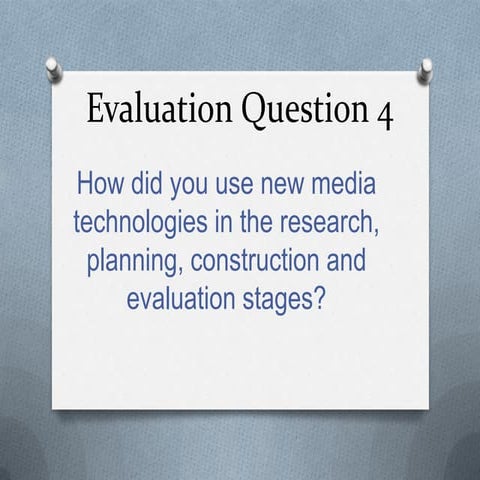 Evaluation Question 4

How did you use new media technologies in the research, planning, construction and evaluation stages?